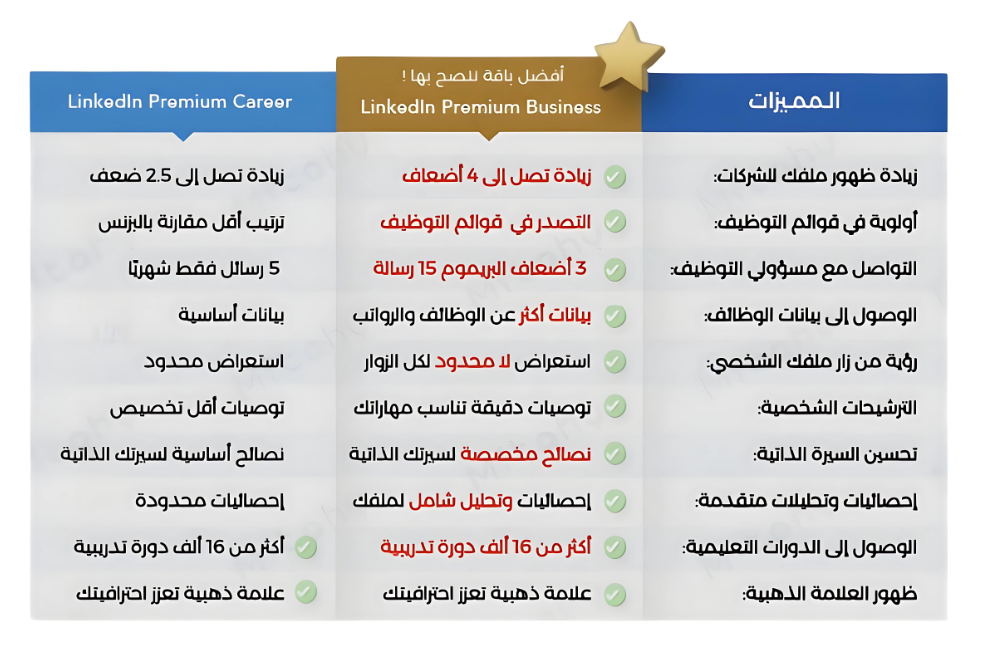 | المميزات | أفضل باقة ننصح بها ! LinkedIn Premium Business | LinkedIn Premium Career |
|---|---|---|
| زيادة ظهور ملفك للشركات: | زيادة تصل إلى 4 أضعاف | زيادة تصل إلى 2.5 ضعف |
| أولوية في قوائم التوظيف: | التصدر في قوائم التوظيف | ترتيب أقل مقارنة بالبزنس |
| التواصل مع مسؤولي التوظيف: | 3 أضعاف البريموم 15 رسالة | 5 رسائل فقط شهريًا |
| الوصول إلى بيانات الوظائف: | بيانات أكثر عن الوظائف والرواتب | بيانات أساسية |
| رؤية من زار ملفك الشخصي: | استعراض لا محدود لكل الزوار | استعراض محدود |
| الترشيحات الشخصية: | توصيات دقيقة تناسب مهاراتك | توصيات أقل تخصيص |
| تحسين السيرة الذاتية: | نصائح مخصصة لسيرتك الذاتية | نصائح أساسية لسيرتك الذاتية |
| إحصائيات وتحليلات متقدمة: | إحصائيات وتحليل شامل لملفك | إحصائيات محدودة |
| الوصول إلى الدورات التعليمية: | أكثر من 16 ألف دورة تدريبية | أكثر من 16 ألف دورة تدريبية |
| ظهور العلامة الذهبية: | علامة ذهبية تعزز احترافيتك | علامة ذهبية تعزز احترافيتك |